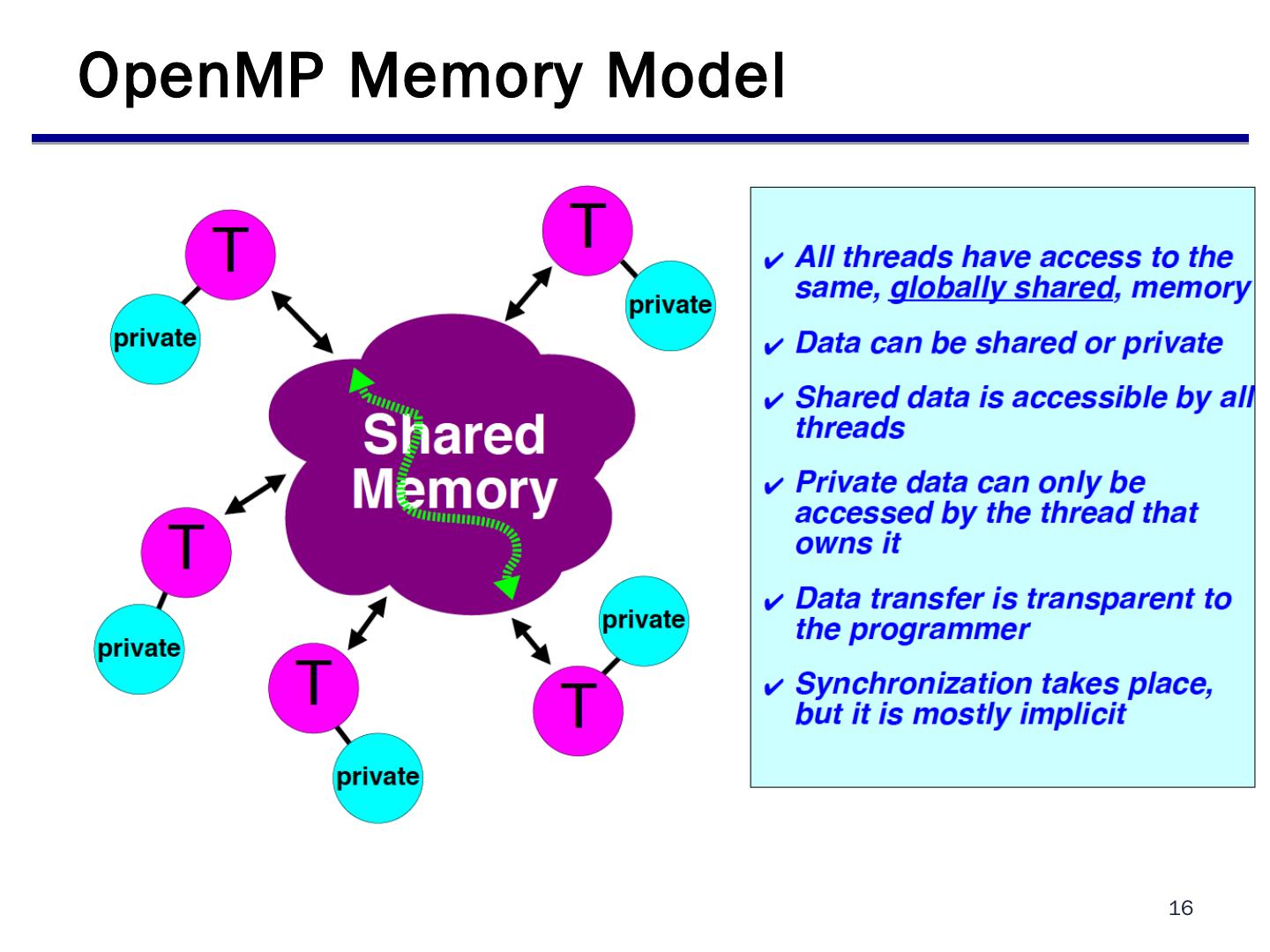 OpenMP Memory Model

T

private

T

private

Shared Memory

T

private

T

private

private

T

✔ All threads have access to the same, globally shared, memory

✔ Data can be shared or private

✔ Shared data is accessible by all threads

✔ Private data can only be accessed by the thread that owns it

✔ Data transfer is transparent to the programmer

✔ Synchronization takes place, but it is mostly implicit

16